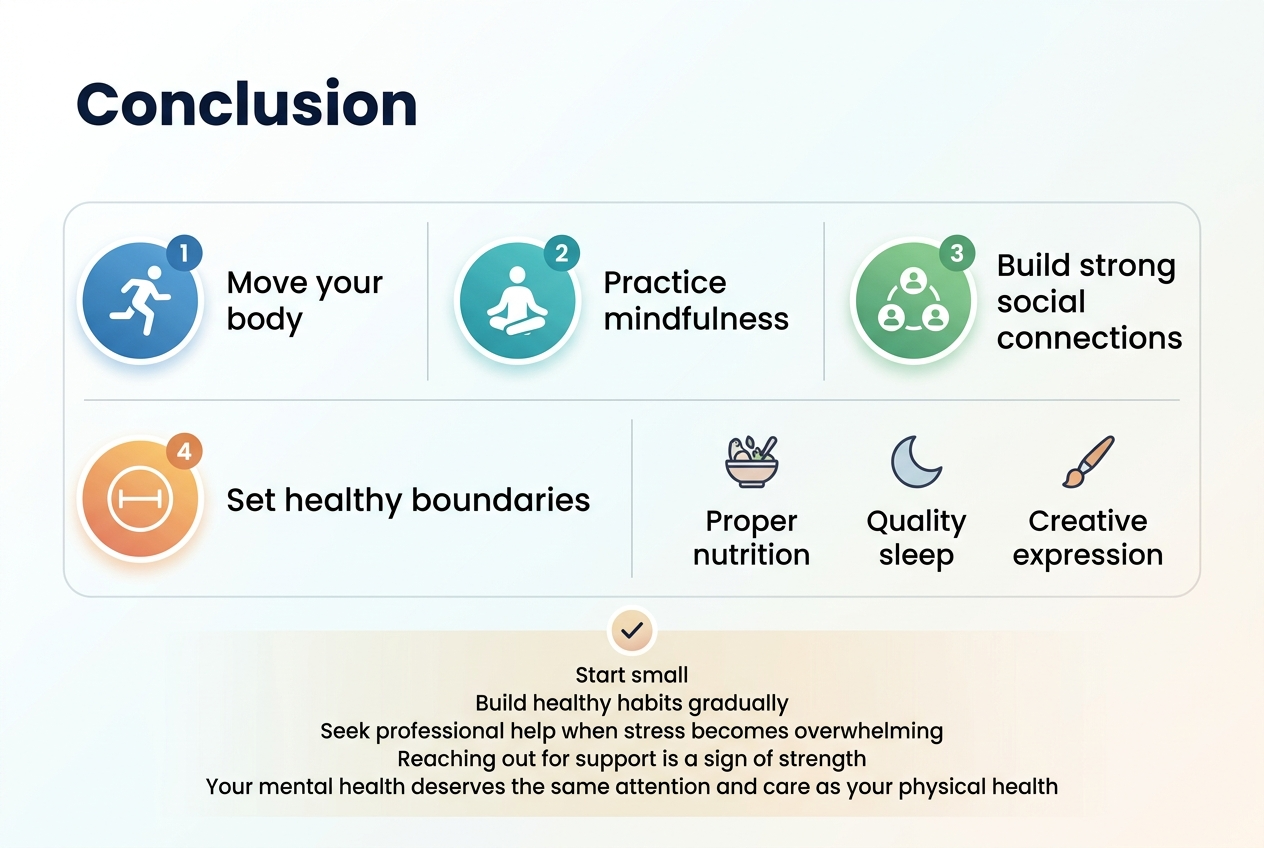 Conclusion

1
Move your body

2
Practice mindfulness

3
Build strong social connections

4
Set healthy boundaries

Proper nutrition

Quality sleep

Creative expression

Start small
Build healthy habits gradually
Seek professional help when stress becomes overwhelming
Reaching out for support is a sign of strength
Your mental health deserves the same attention and care as your physical health